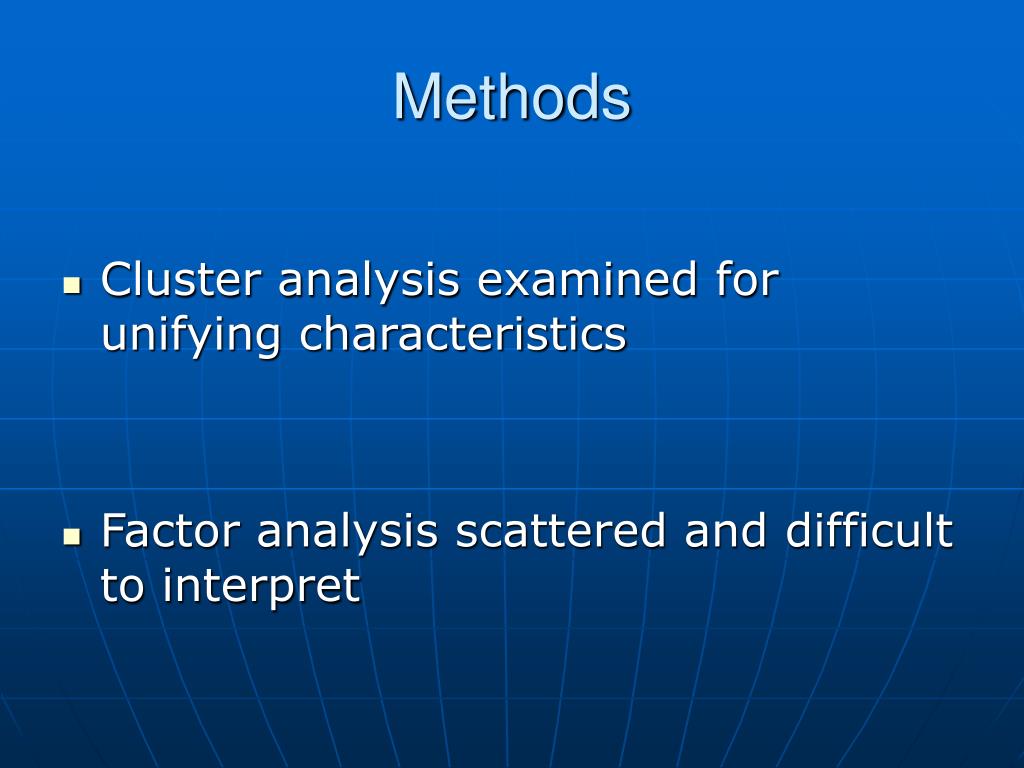 Methods

- Cluster analysis examined for unifying characteristics

- Factor analysis scattered and difficult to interpret